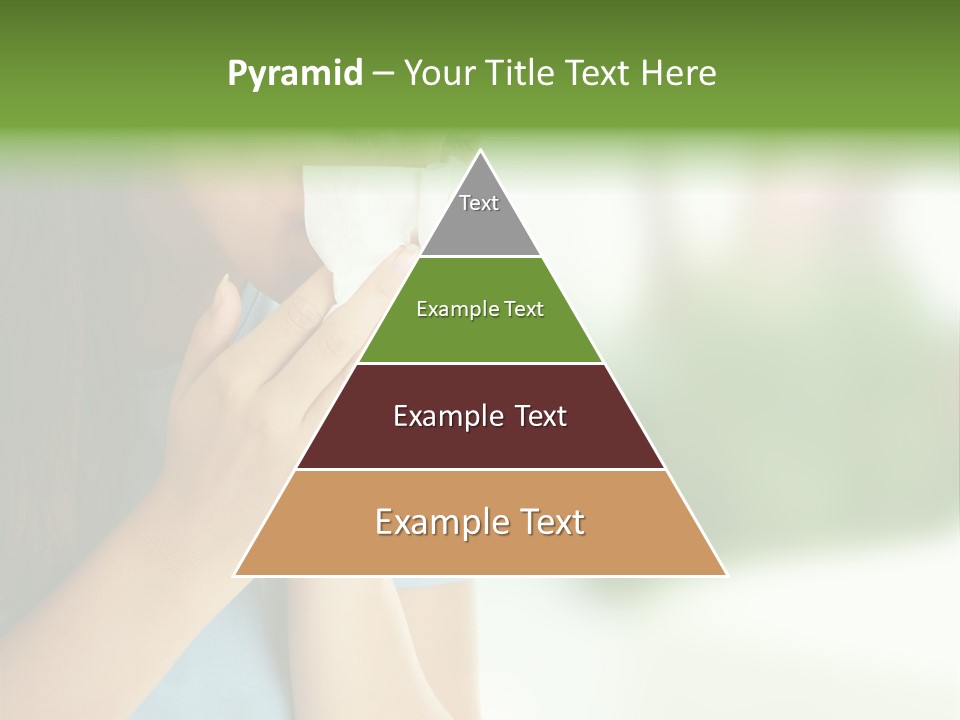 Pyramid – Your Title Text Here

Text

Example Text

Example Text

Example Text